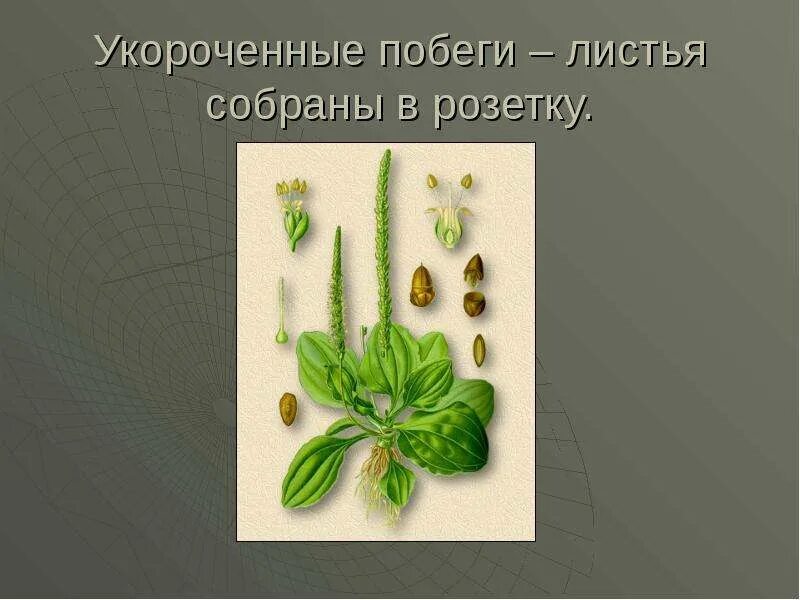 Укороченные побеги – листья собраны в розетку.